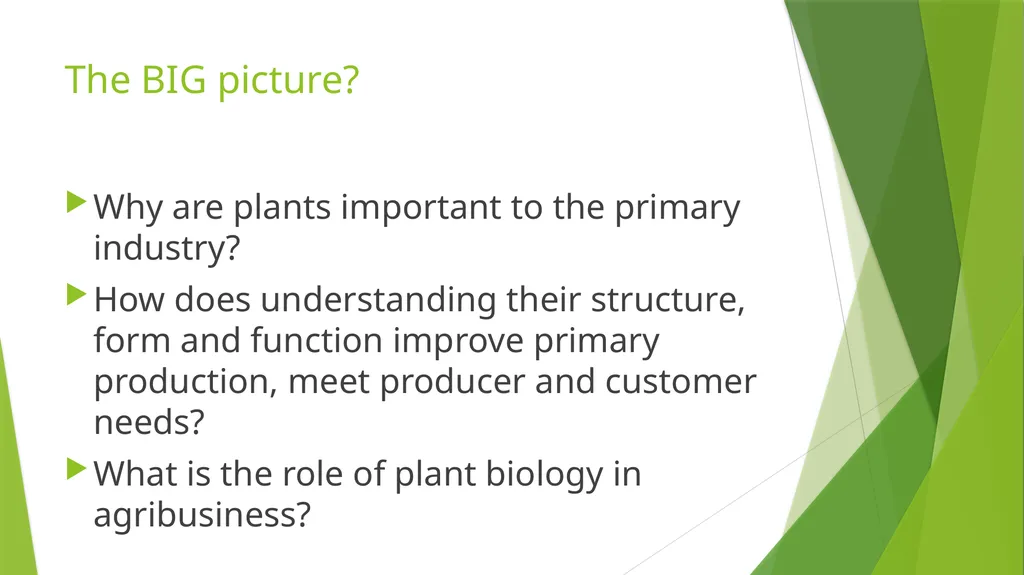 The BIG picture?

▶ Why are plants important to the primary industry?

▶ How does understanding their structure, form and function improve primary production, meet producer and customer needs?

▶ What is the role of plant biology in agribusiness?